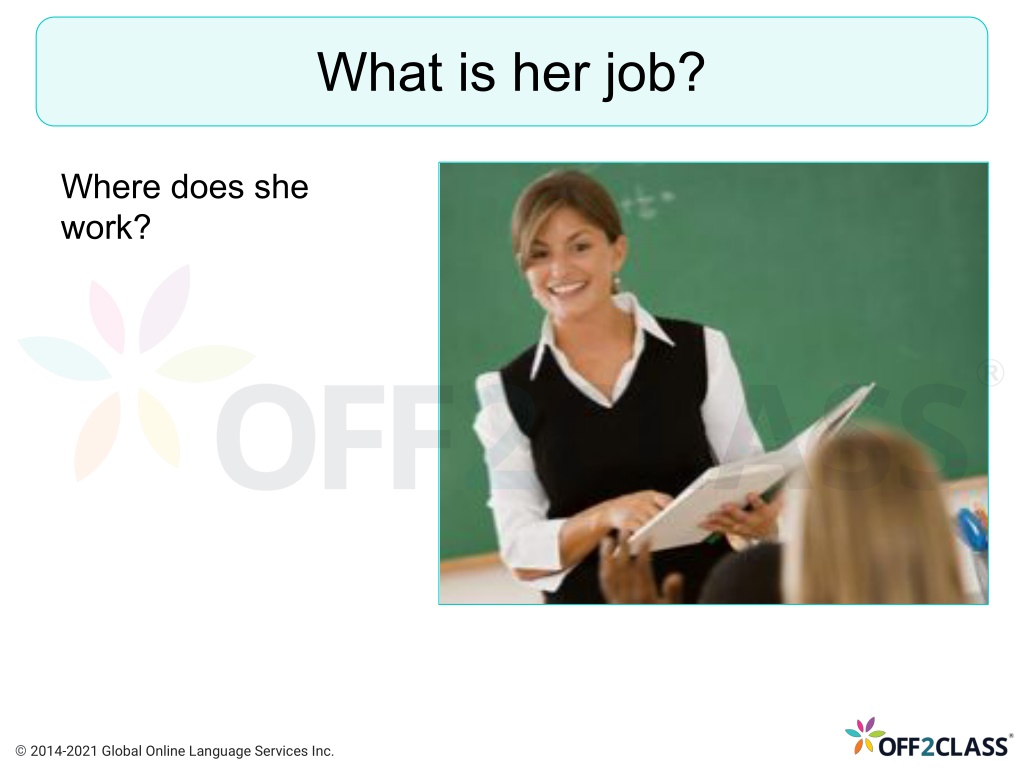 What is her job?

Where does she work?

OFF2CLASS®

© 2014-2021 Global Online Language Services Inc.

OFF2CLASS®